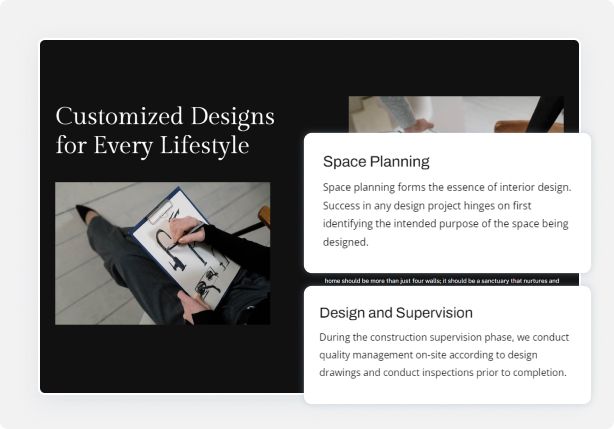 Customized Designs for Every Lifestyle

Space Planning

Space planning forms the essence of interior design. Success in any design project hinges on first identifying the intended purpose of the space being designed.

home should be more than just four walls; it should be a sanctuary that nurtures and

Design and Supervision

During the construction supervision phase, we conduct quality management on-site according to design drawings and conduct inspections prior to completion.